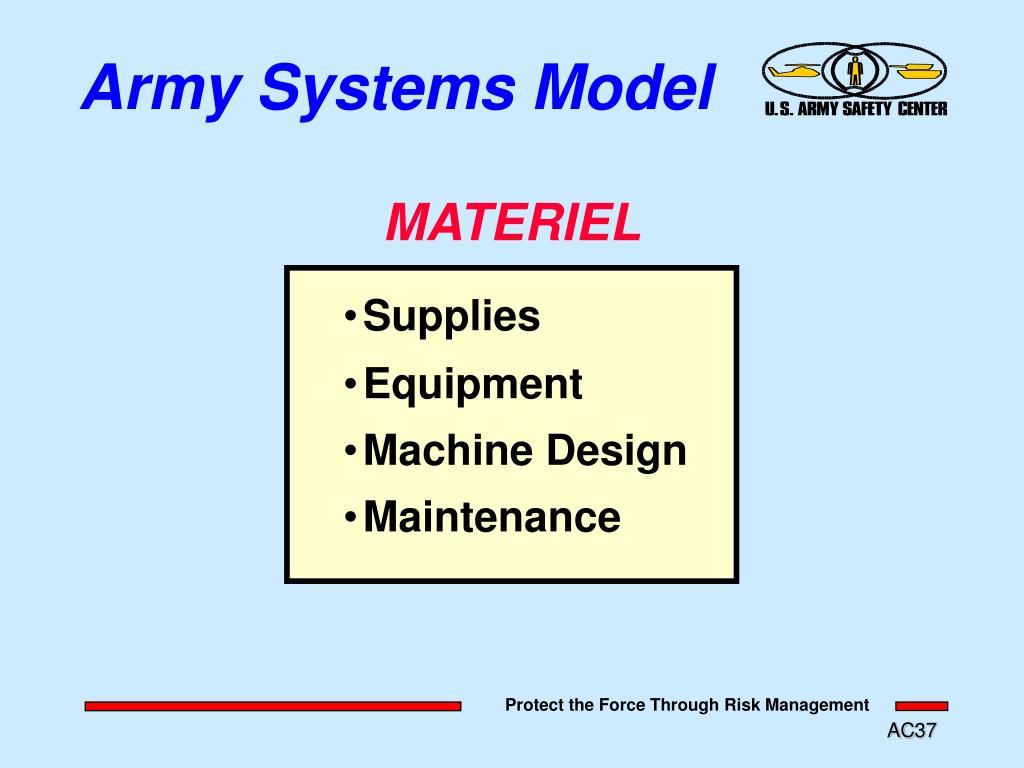 Army Systems Model

U.S. ARMY SAFETY CENTER

MATERIEL

• Supplies
• Equipment
• Machine Design
• Maintenance

Protect the Force Through Risk Management

AC37